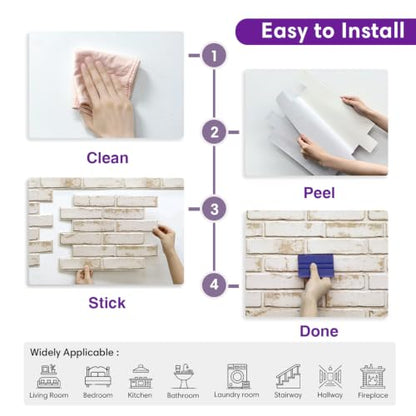 Easy to Install

1

Clean

2

Peel

3

Stick

4

Done

Widely Applicable :

Living Room Bedroom Kitchen Bathroom Laundry room Stairway Hallway Fireplace